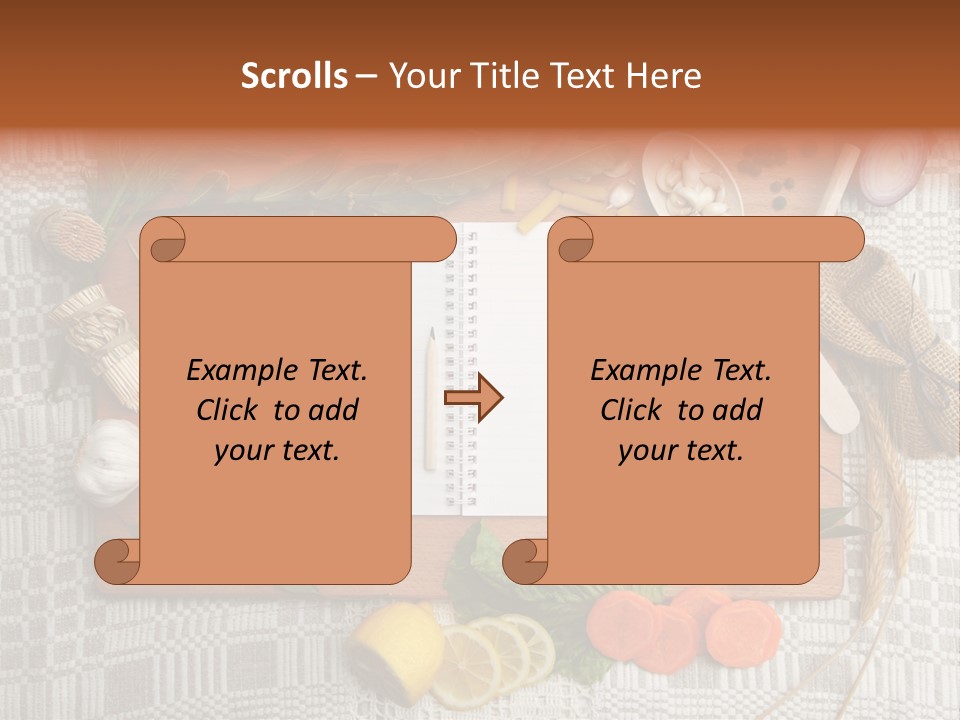 Scrolls – Your Title Text Here

Example Text.
Click to add
your text.

Example Text.
Click to add
your text.